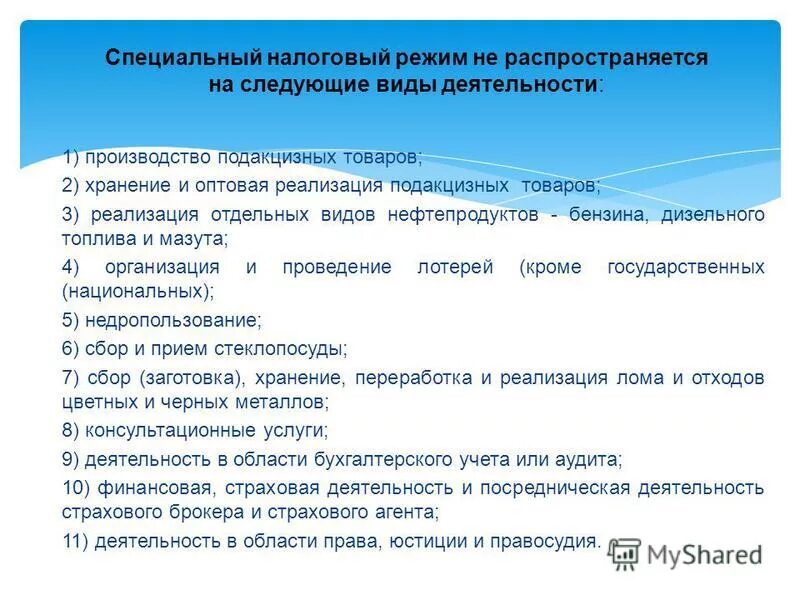 Специальный налоговый режим не распространяется на следующие виды деятельности:

1) производство подакцизных товаров;

2) хранение и оптовая реализация подакцизных товаров;

3) реализация отдельных видов нефтепродуктов - бензина, дизельного топлива и мазута;

4) организация и проведение лотерей (кроме государственных (национальных);

5) недропользование;

6) сбор и прием стеклопосуды;

7) сбор (заготовка), хранение, переработка и реализация лома и отходов цветных и черных металлов;

8) консультационные услуги;

9) деятельность в области бухгалтерского учета или аудита;

10) финансовая, страховая деятельность и посредническая деятельность страхового брокера и страхового агента;

11) деятельность в области права, юстиции и правосудия.

MyShared